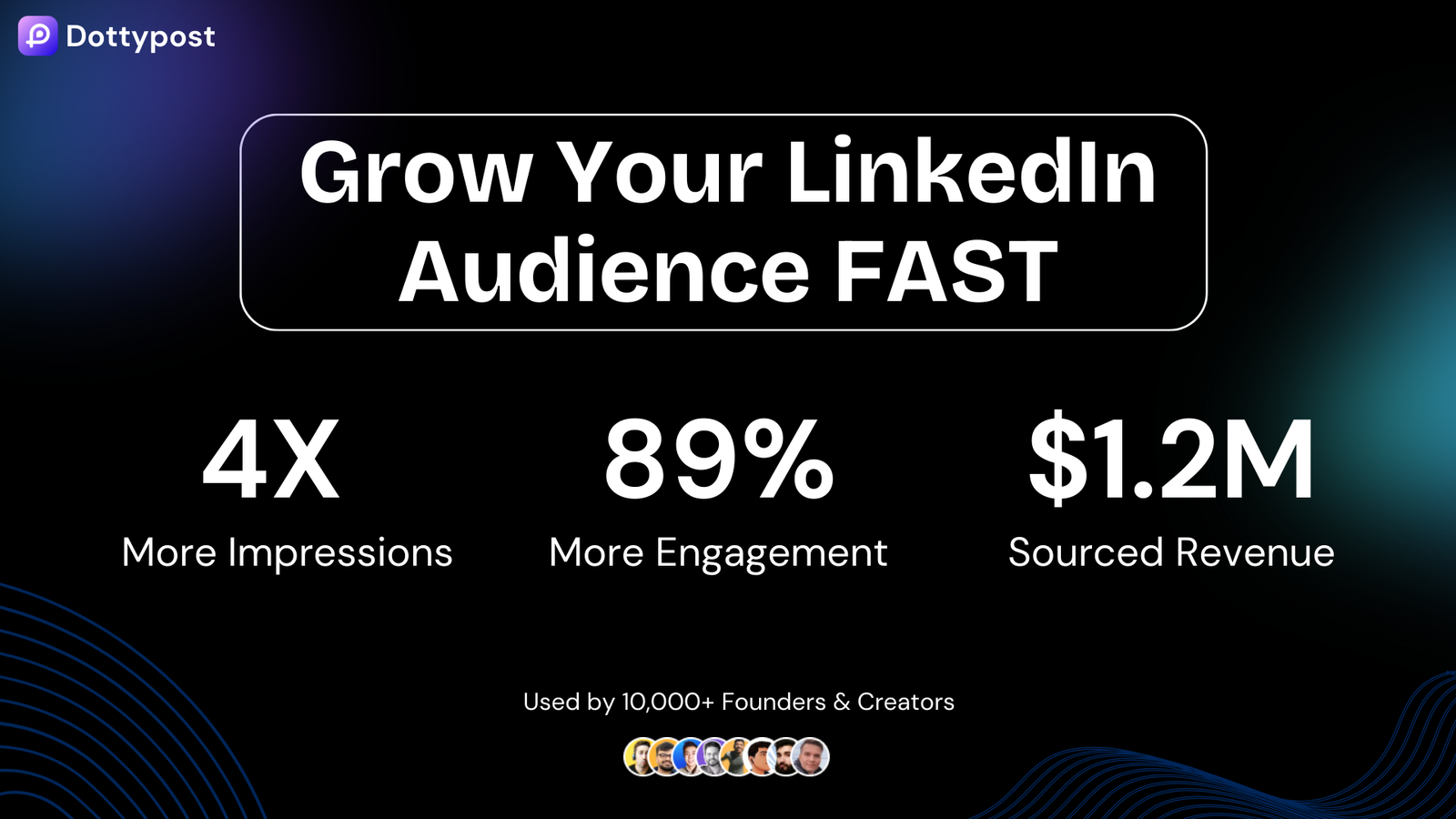 Dottypost

Grow Your LinkedIn Audience FAST

4X
More Impressions

89%
More Engagement

\$1.2M
Sourced Revenue

Used by 10,000+ Founders & Creators